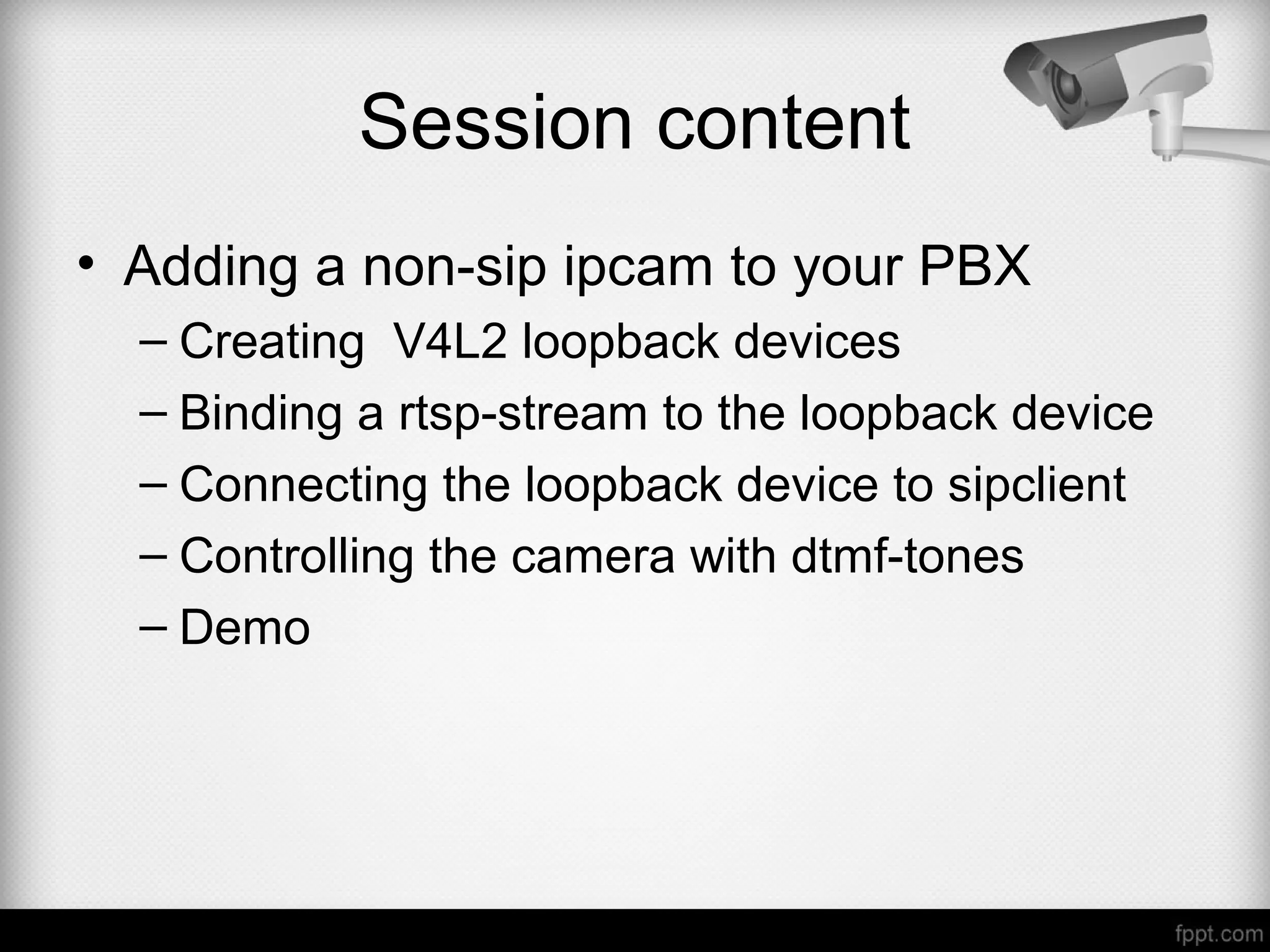 Session content

• Adding a non-sip ipcam to your PBX
– Creating V4L2 loopback devices
– Binding a rtsp-stream to the loopback device
– Connecting the loopback device to sipclient
– Controlling the camera with dtmf-tones
– Demo

fppt.com